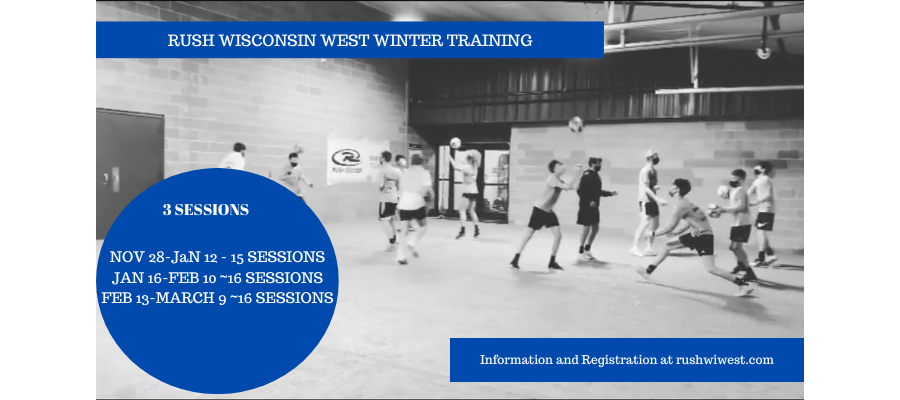 RUSH WISCONSIN WEST WINTER TRAINING

3 SESSIONS

NOV 28-JaN 12 - 15 SESSIONS
JAN 16-FEB 10 ~16 SESSIONS
FEB 13-MARCH 9 ~16 SESSIONS

Information and Registration at rushwiwest.com